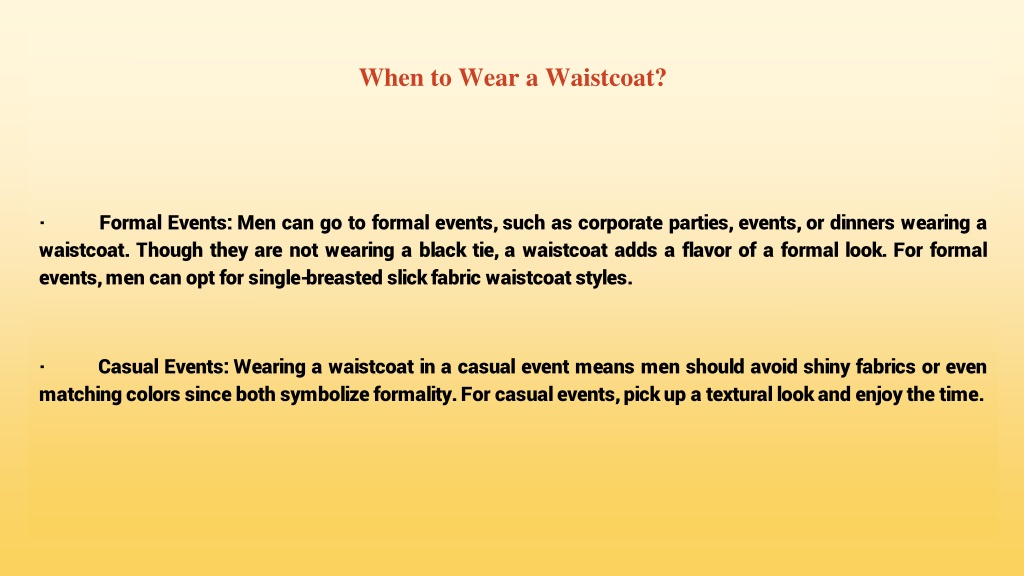 When to Wear a Waistcoat?

· Formal Events: Men can go to formal events, such as corporate parties, events, or dinners wearing a waistcoat. Though they are not wearing a black tie, a waistcoat adds a flavor of a formal look. For formal events, men can opt for single-breasted slick fabric waistcoat styles.

· Casual Events: Wearing a waistcoat in a casual event means men should avoid shiny fabrics or even matching colors since both symbolize formality. For casual events, pick up a textural look and enjoy the time.